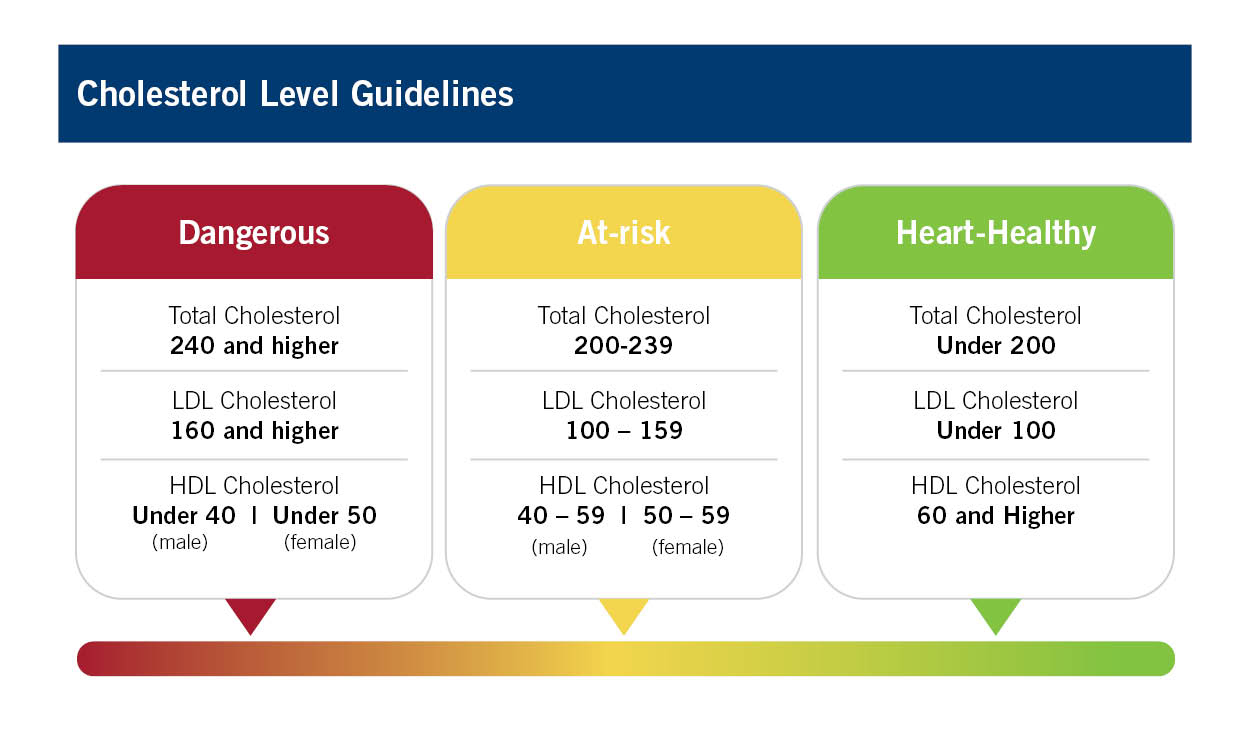 Cholesterol Level Guidelines

Dangerous

Total Cholesterol
240 and higher

LDL Cholesterol
160 and higher

HDL Cholesterol
Under 40 | Under 50
(male) (female)

At-risk

Total Cholesterol
200-239

LDL Cholesterol
100 – 159

HDL Cholesterol
40 – 59 | 50 – 59
(male) (female)

Heart-Healthy

Total Cholesterol
Under 200

LDL Cholesterol
Under 100

HDL Cholesterol
60 and Higher